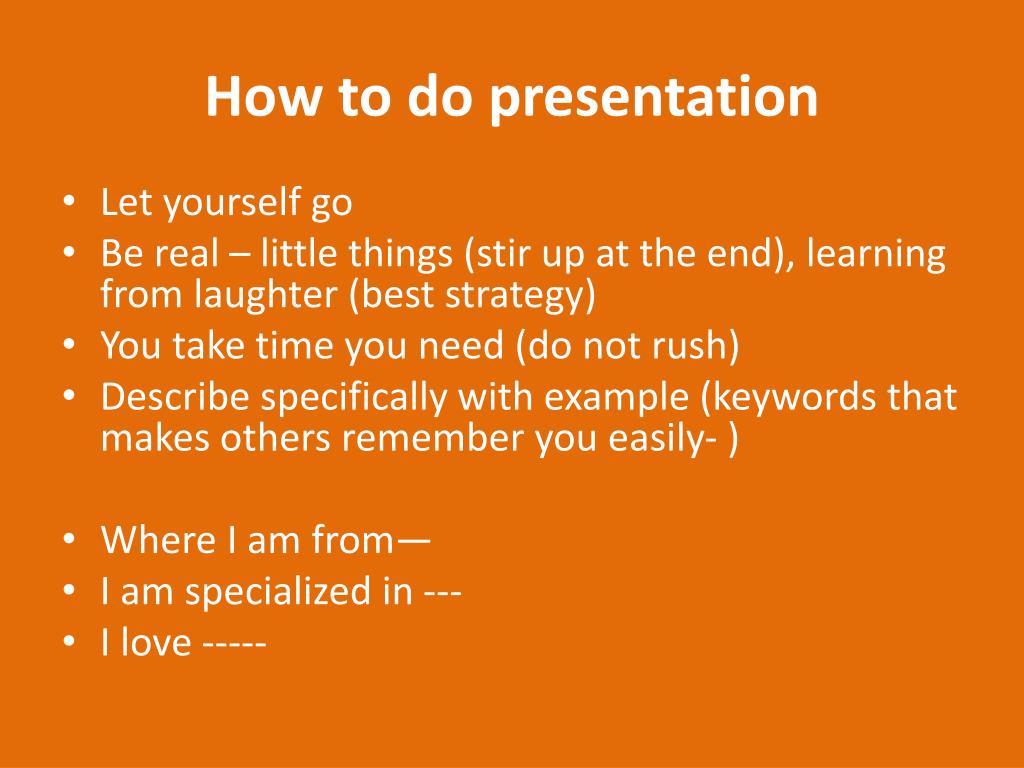 How to do presentation

• Let yourself go
• Be real – little things (stir up at the end), learning from laughter (best strategy)
• You take time you need (do not rush)
• Describe specifically with example (keywords that makes others remember you easily- )

• Where I am from—
• I am specialized in ---
• I love -----